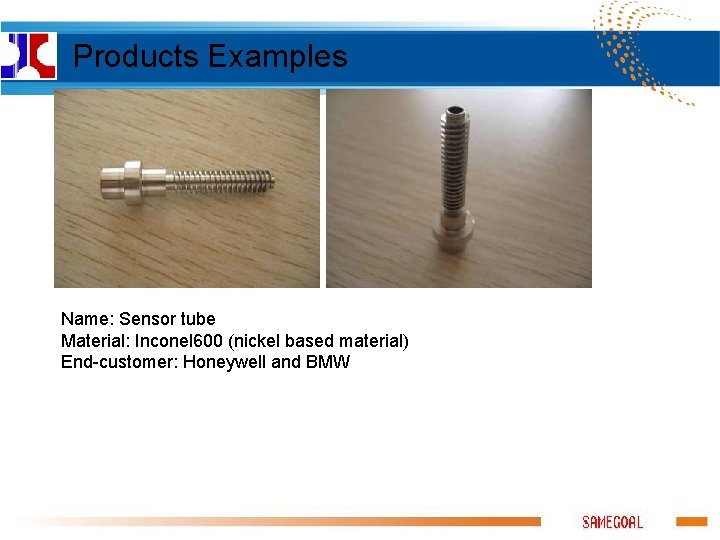 Products Examples

Name: Sensor tube
Material: Inconel600 (nickel based material)
End-customer: Honeywell and BMW

SAMEGOAL